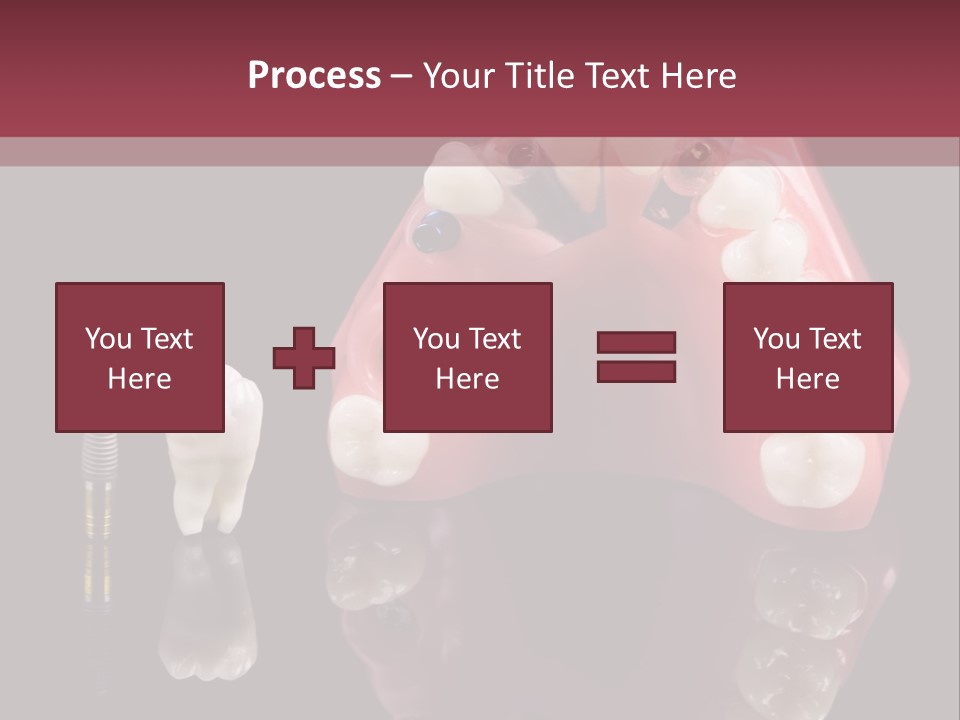 Process – Your Title Text Here

You Text Here

You Text Here

You Text Here